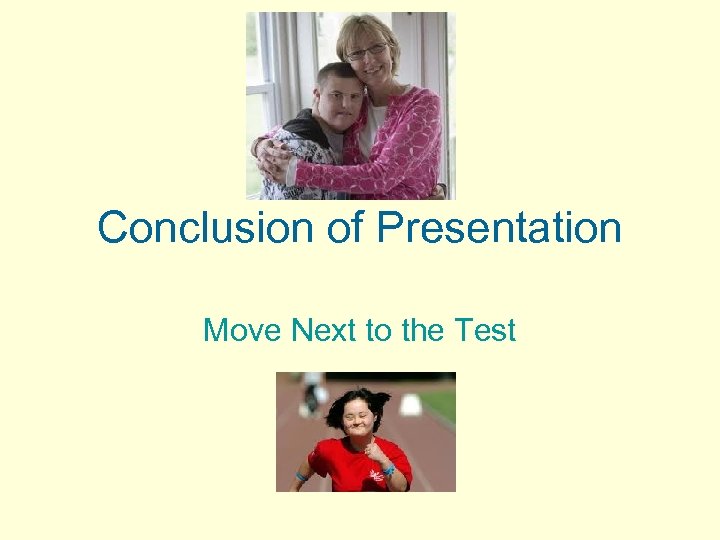 Conclusion of Presentation

Move Next to the Test